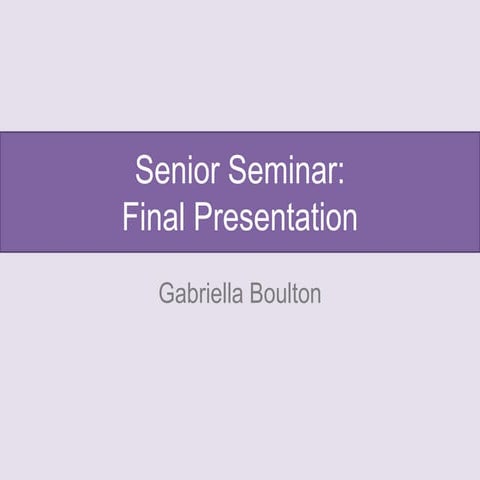 Senior Seminar:
Final Presentation

Gabriella Boulton